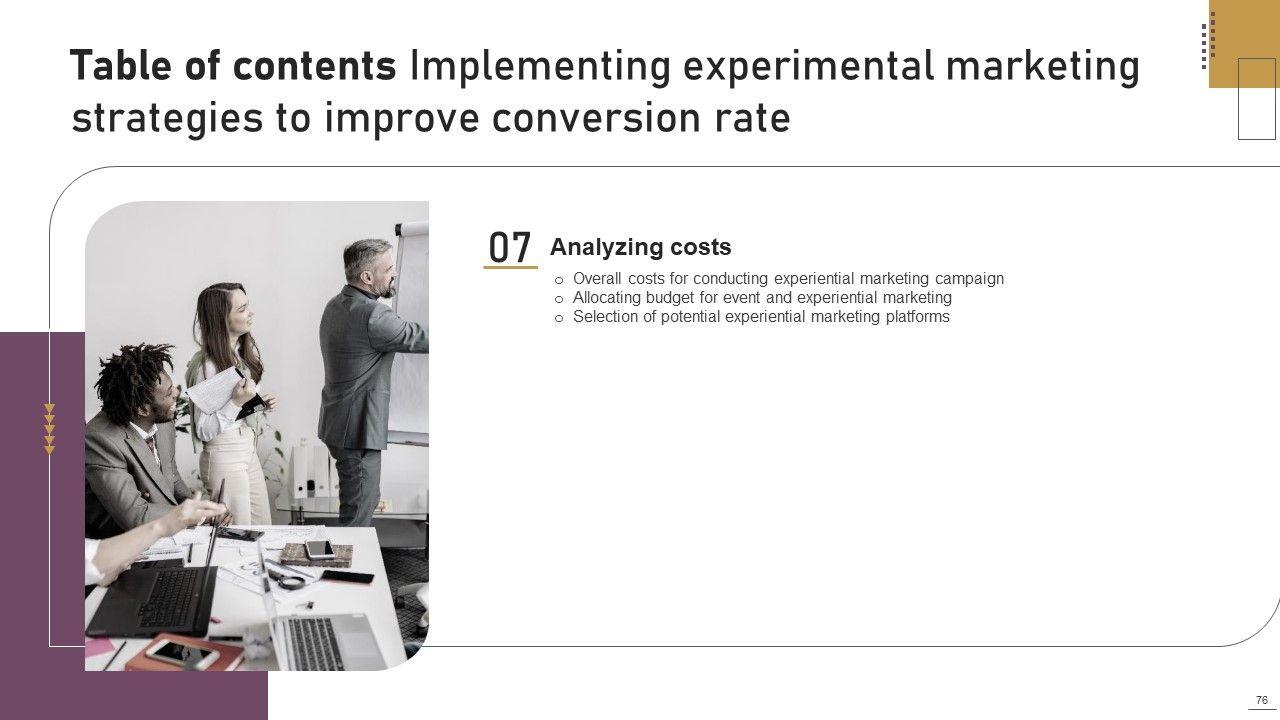 Table of contents Implementing experimental marketing strategies to improve conversion rate

07

Analyzing costs

o Overall costs for conducting experiential marketing campaign
o Allocating budget for event and experiential marketing
o Selection of potential experiential marketing platforms

76